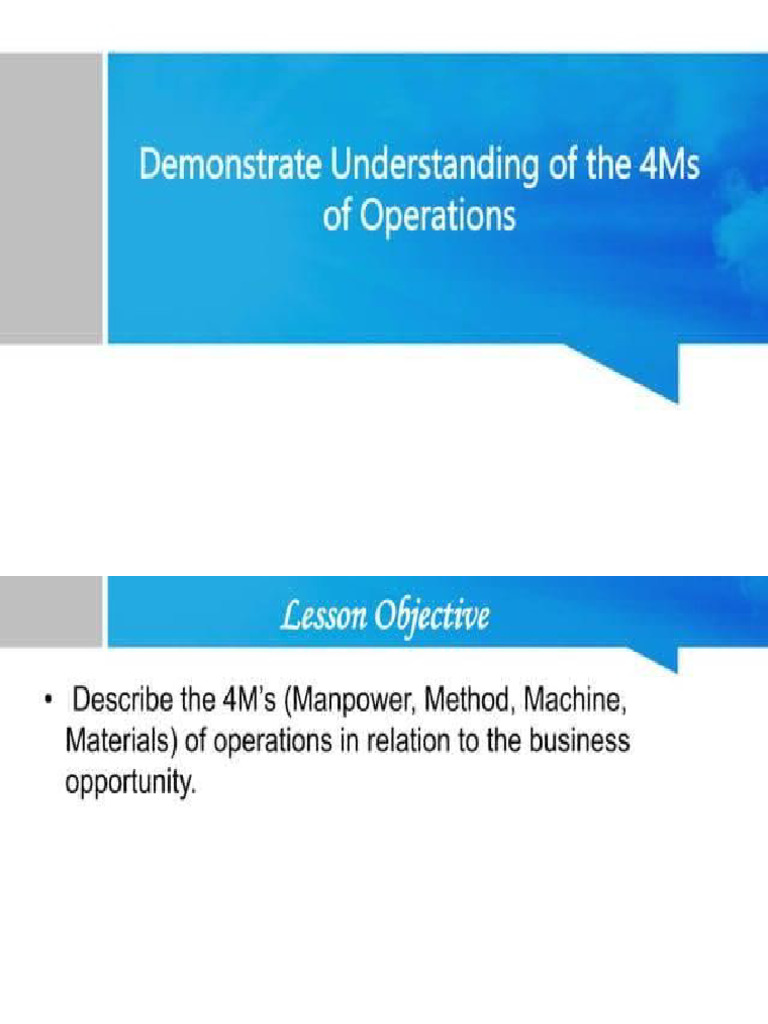 Demonstrate Understanding of the 4Ms of Operations

Lesson Objective

• Describe the 4M's (Manpower, Method, Machine, Materials) of operations in relation to the business opportunity.